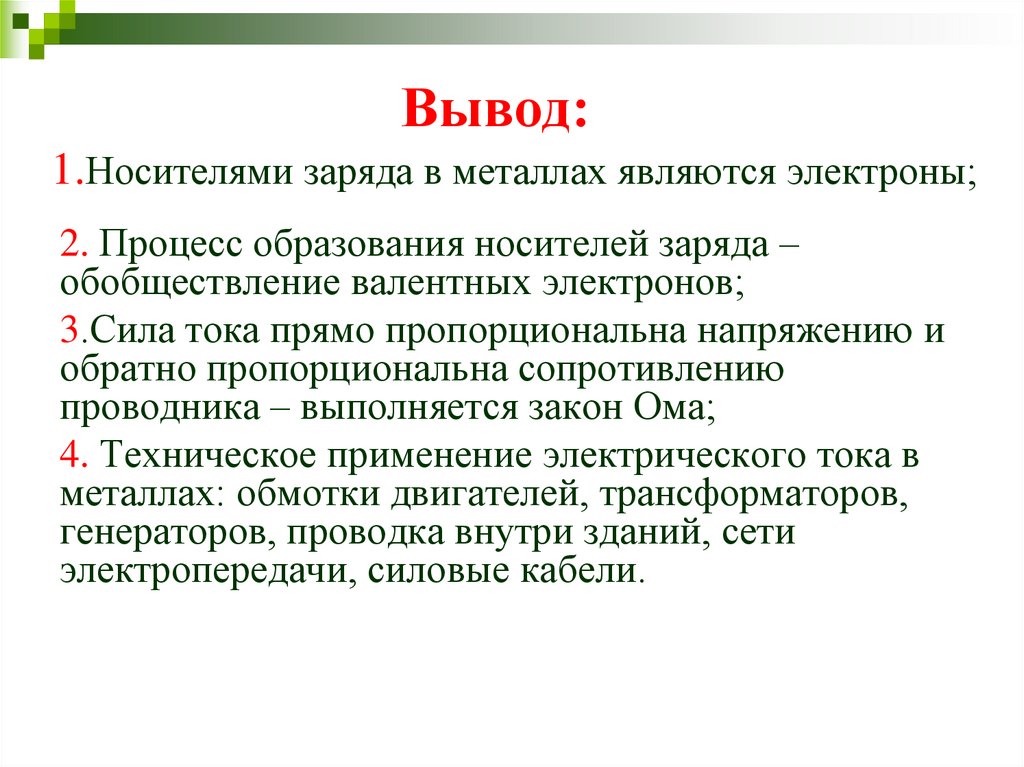 Вывод:

1.Носителями заряда в металлах являются электроны;

2. Процесс образования носителей заряда – обобществление валентных электронов;

3.Сила тока прямо пропорциональна напряжению и обратно пропорциональна сопротивлению проводника – выполняется закон Ома;

4. Техническое применение электрического тока в металлах: обмотки двигателей, трансформаторов, генераторов, проводка внутри зданий, сети электропередачи, силовые кабели.